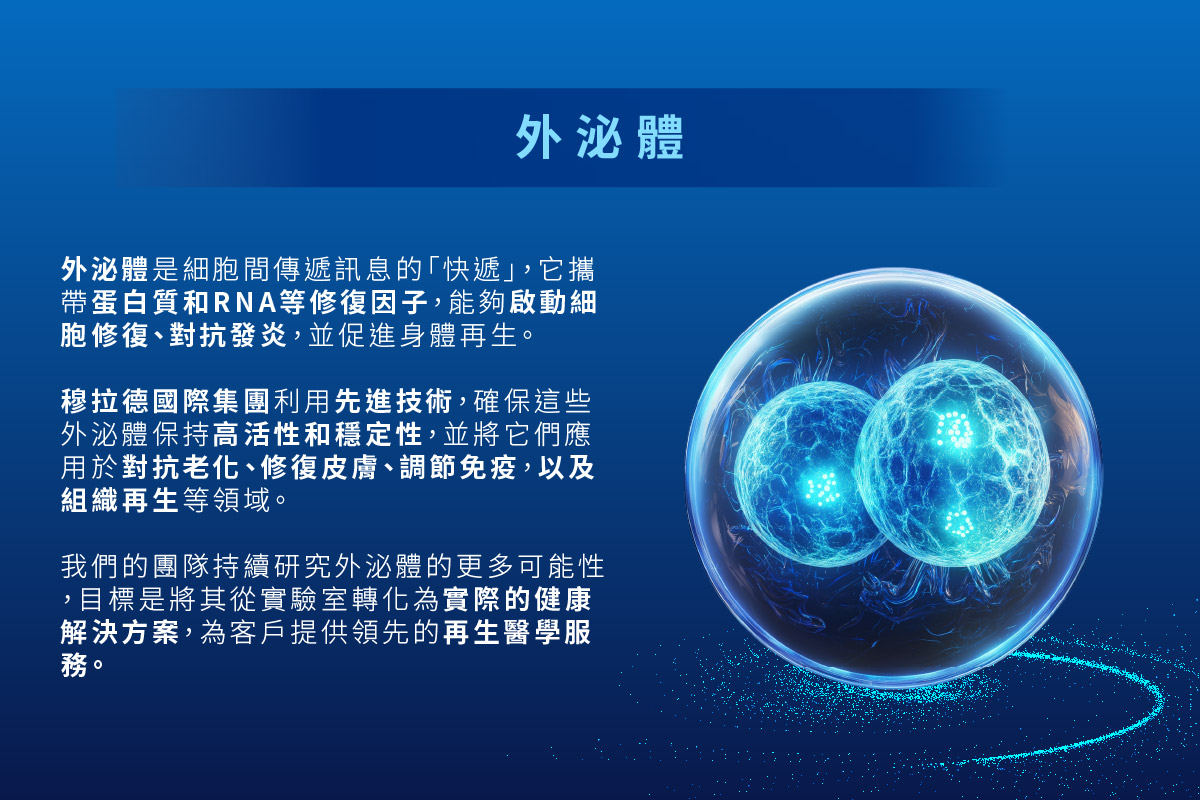 外泌體

外泌體是細胞間傳遞訊息的「快遞」，它攜帶蛋白質和RNA等修復因子，能夠啟動細胞修復、對抗發炎，並促進身體再生。

穆拉德國際集團利用先進技術，確保這些外泌體保持高活性和穩定性，並將它們應用於對抗老化、修復皮膚、調節免疫，以及組織再生等領域。

我們的團隊持續研究外泌體的更多可能性，目標是將其從實驗室轉化為實際的健康解決方案，為客戶提供領先的再生醫學服務。